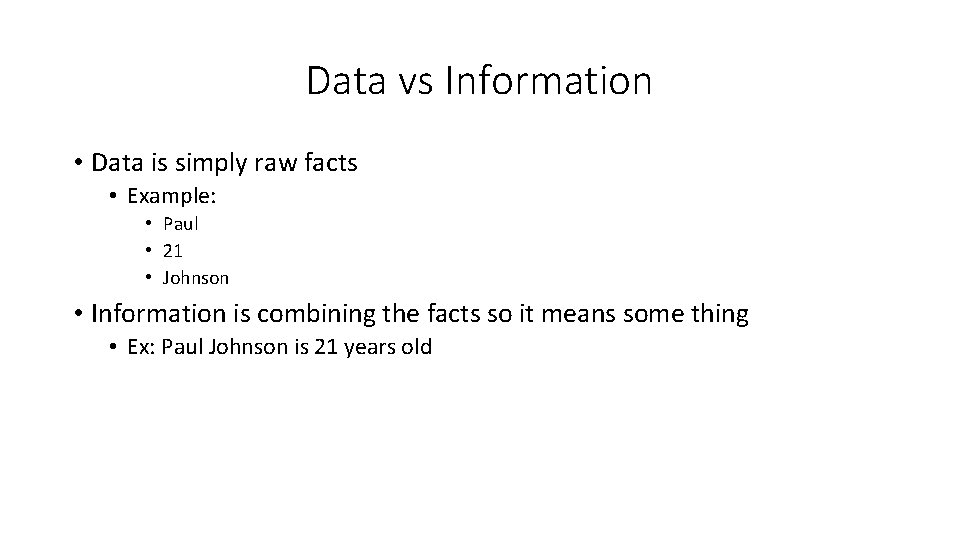 Data vs Information

• Data is simply raw facts
  • Example:
    • Paul
    • 21
    • Johnson
• Information is combining the facts so it means some thing
  • Ex: Paul Johnson is 21 years old